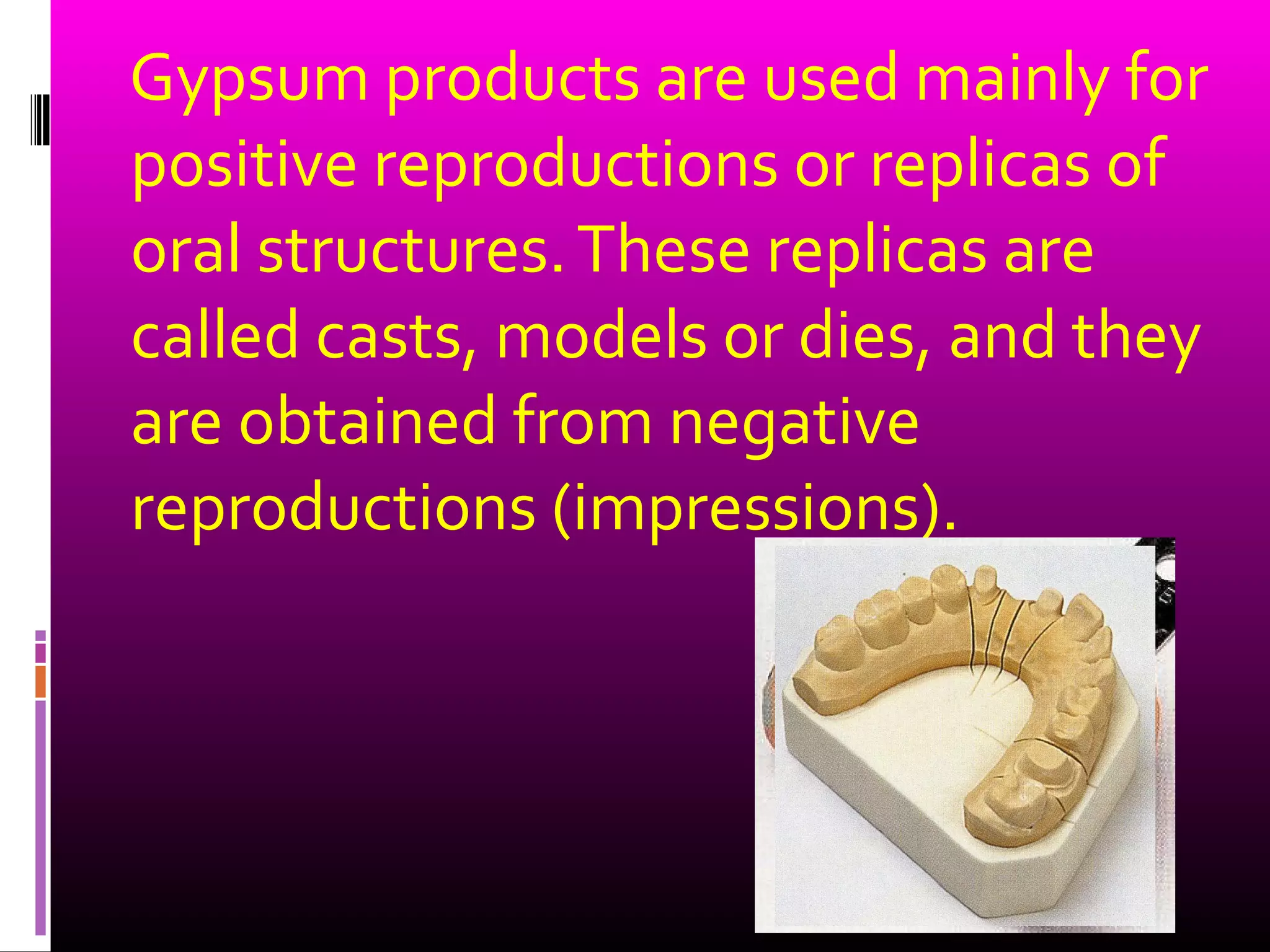 Gypsum products are used mainly for positive reproductions or replicas of oral structures. These replicas are called casts, models or dies, and they are obtained from negative reproductions (impressions).